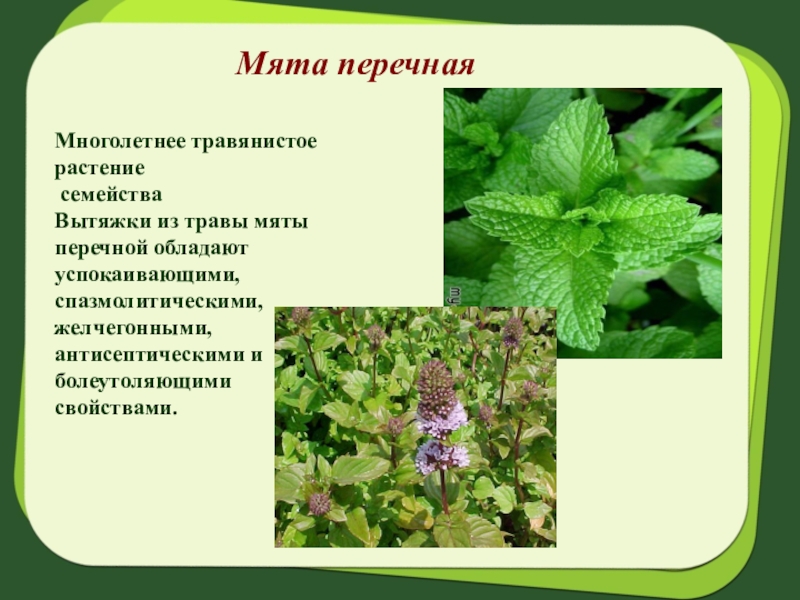 Мята перечная

Многолетнее травянистое растение
семейства
Вытяжки из травы мяты перечной обладают успокаивающими, спазмолитическими, желчегонными, антисептическими и болеутоляющими свойствами.